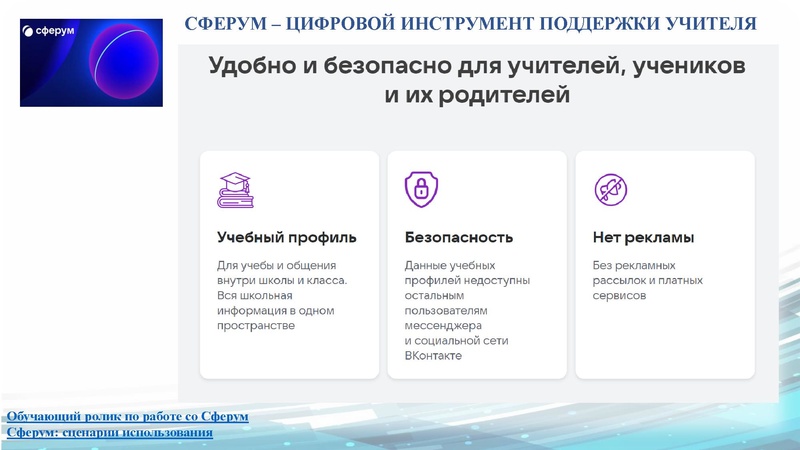 сферум

СФЕРУМ – ЦИФРОВОЙ ИНСТРУМЕНТ ПОДДЕРЖКИ УЧИТЕЛЯ

Удобно и безопасно для учителей, учеников и их родителей

Учебный профиль

Для учебы и общения внутри школы и класса. Вся школьная информация в одном пространстве

Безопасность

Данные учебных профилей недоступны остальным пользователям мессенджера и социальной сети ВКонтакте

Нет рекламы

Без рекламных рассылок и платных сервисов

Обучающий ролик по работе со Сферум
Сферум: сценарии использования